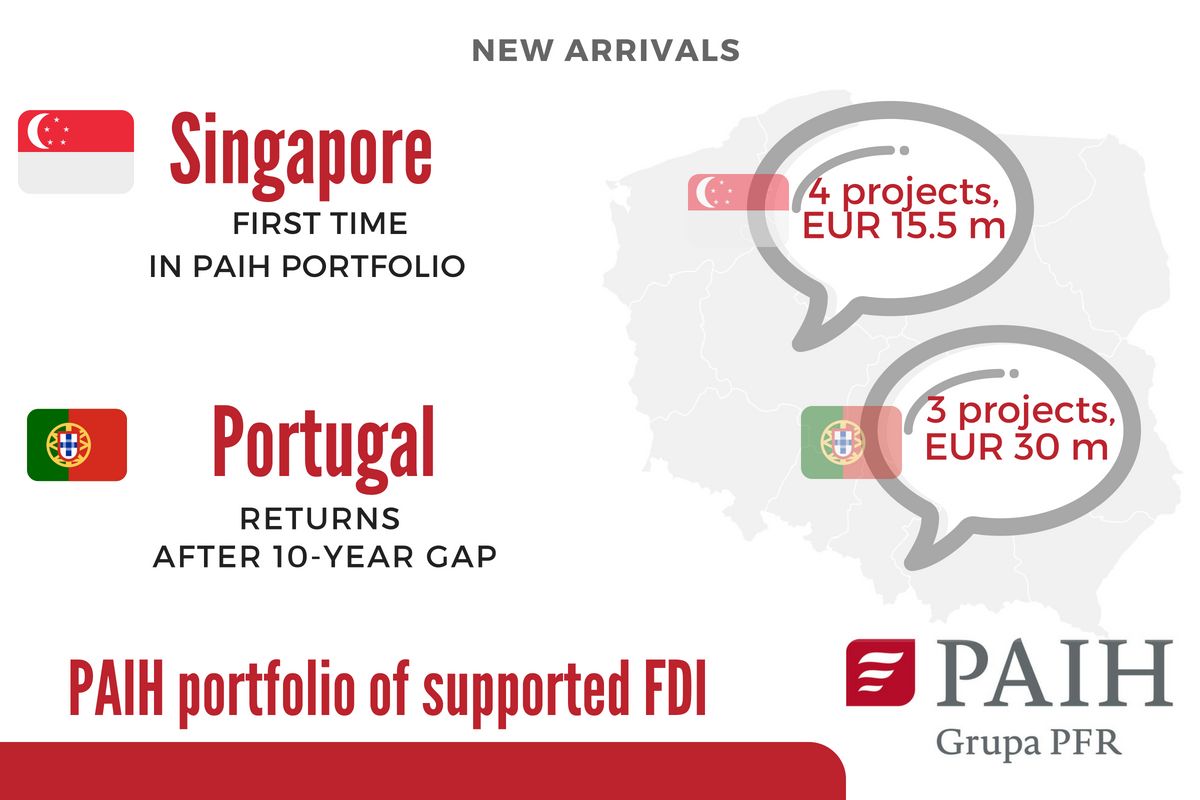 NEW ARRIVALS

Singapore

FIRST TIME IN PAIH PORTFOLIO

4 projects, EUR 15.5 m

Portugal

RETURNS AFTER 10-YEAR GAP

3 projects, EUR 30 m

PAIH portfolio of supported FDI

PAIH

Grupa PFR